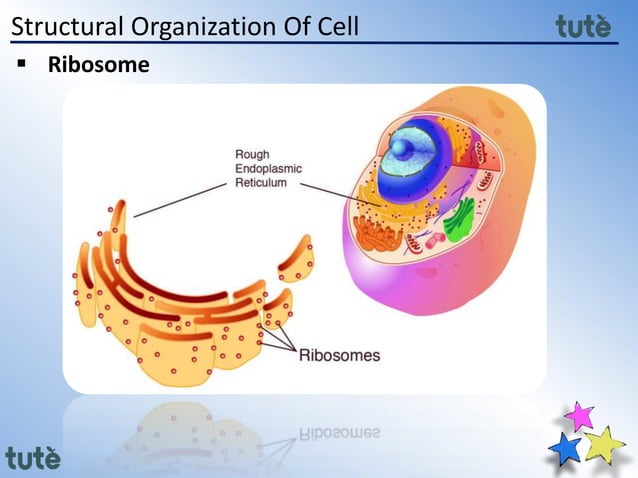 Structural Organization Of Cell

tutè

▪ Ribosome

Rough Endoplasmic Reticulum

Ribosomes

tutè